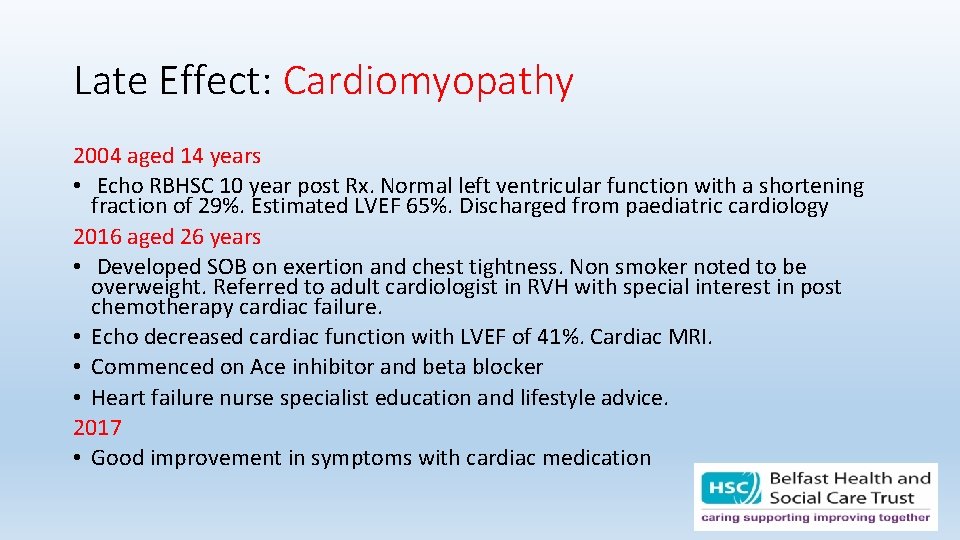 Late Effect: Cardiomyopathy

2004 aged 14 years
• Echo RBHSC 10 year post Rx. Normal left ventricular function with a shortening fraction of 29%. Estimated LVEF 65%. Discharged from paediatric cardiology
2016 aged 26 years
• Developed SOB on exertion and chest tightness. Non smoker noted to be overweight. Referred to adult cardiologist in RVH with special interest in post chemotherapy cardiac failure.
• Echo decreased cardiac function with LVEF of 41%. Cardiac MRI.
• Commenced on Ace inhibitor and beta blocker
• Heart failure nurse specialist education and lifestyle advice.
2017
• Good improvement in symptoms with cardiac medication

HSC Belfast Health and Social Care Trust
caring supporting improving together